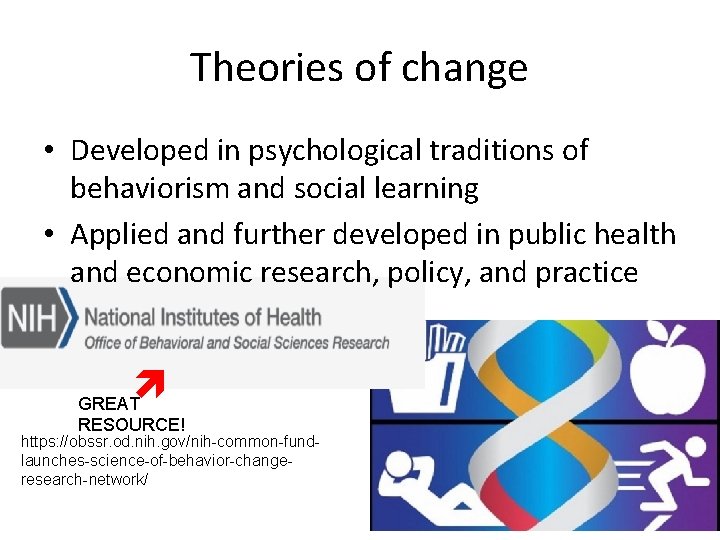 Theories of change

• Developed in psychological traditions of behaviorism and social learning

• Applied and further developed in public health and economic research, policy, and practice

NIH National Institutes of Health
Office of Behavioral and Social Sciences Research

GREAT RESOURCE!

https://obssr.od.nih.gov/nih-common-fund-launches-science-of-behavior-change-research-network/